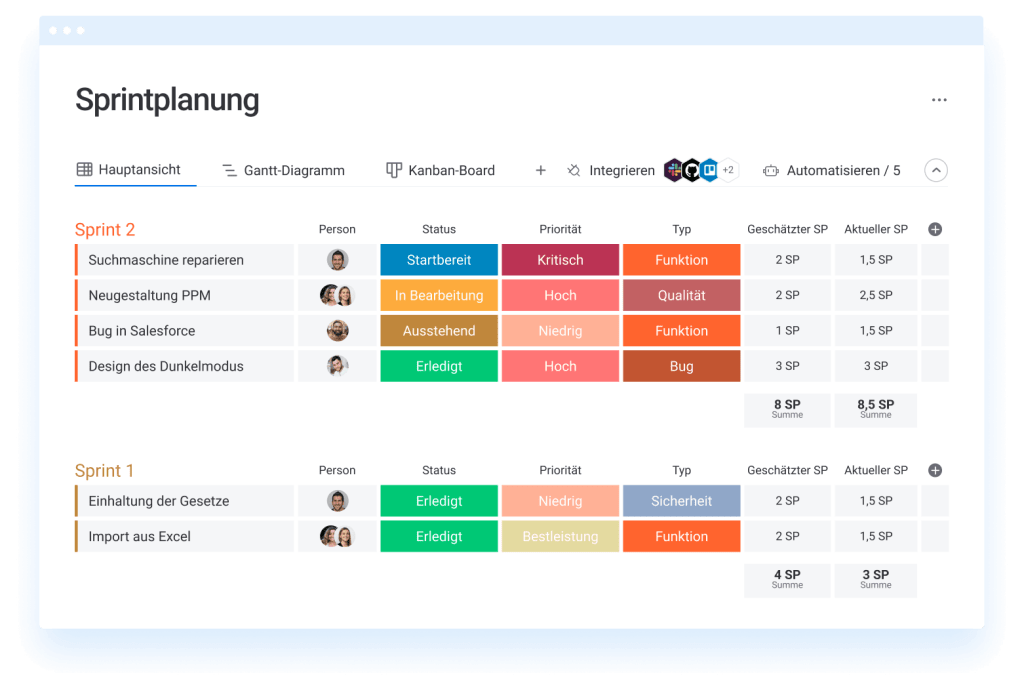 Sprintplanung

Hauptansicht   Gantt-Diagramm   Kanban-Board   +   Integrieren +2   Automatisieren / 5

| Sprint 2 | Person | Status | Priorität | Typ | Geschätzter SP | Aktueller SP |
|---|---|---|---|---|---|---|
| Suchmaschine reparieren | | Startbereit | Kritisch | Funktion | 2 SP | 1,5 SP |
| Neugestaltung PPM | | In Bearbeitung | Hoch | Qualität | 2 SP | 2,5 SP |
| Bug in Salesforce | | Ausstehend | Niedrig | Funktion | 1 SP | 1,5 SP |
| Design des Dunkelmodus | | Erledigt | Hoch | Bug | 3 SP | 3 SP |
| | | | | | 8 SP Summe | 8,5 SP Summe |

| Sprint 1 | Person | Status | Priorität | Typ | Geschätzter SP | Aktueller SP |
|---|---|---|---|---|---|---|
| Einhaltung der Gesetze | | Erledigt | Niedrig | Sicherheit | 2 SP | 1,5 SP |
| Import aus Excel | | Erledigt | Bestleistung | Funktion | 2 SP | 1,5 SP |
| | | | | | 4 SP Summe | 3 SP Summe |